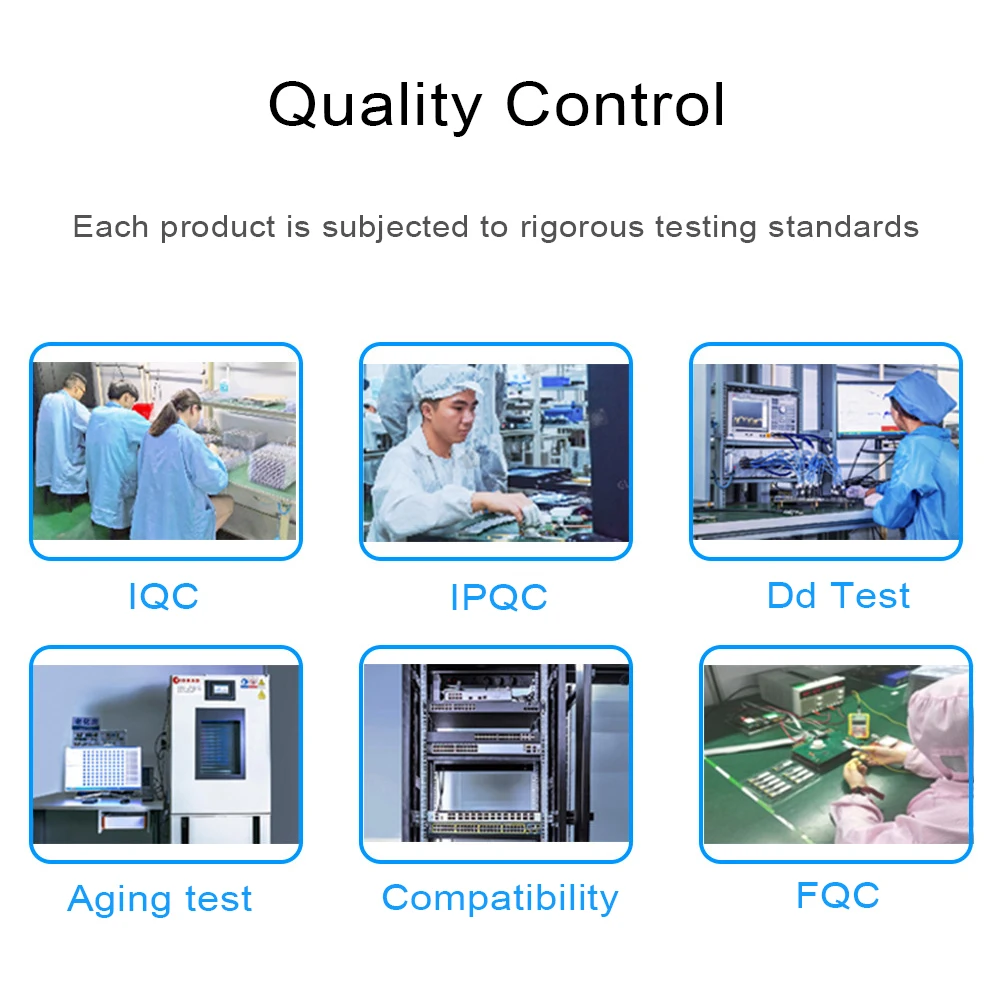 Quality Control

Each product is subjected to rigorous testing standards

IQC

IPQC

Dd Test

Aging test

Compatibility

FQC